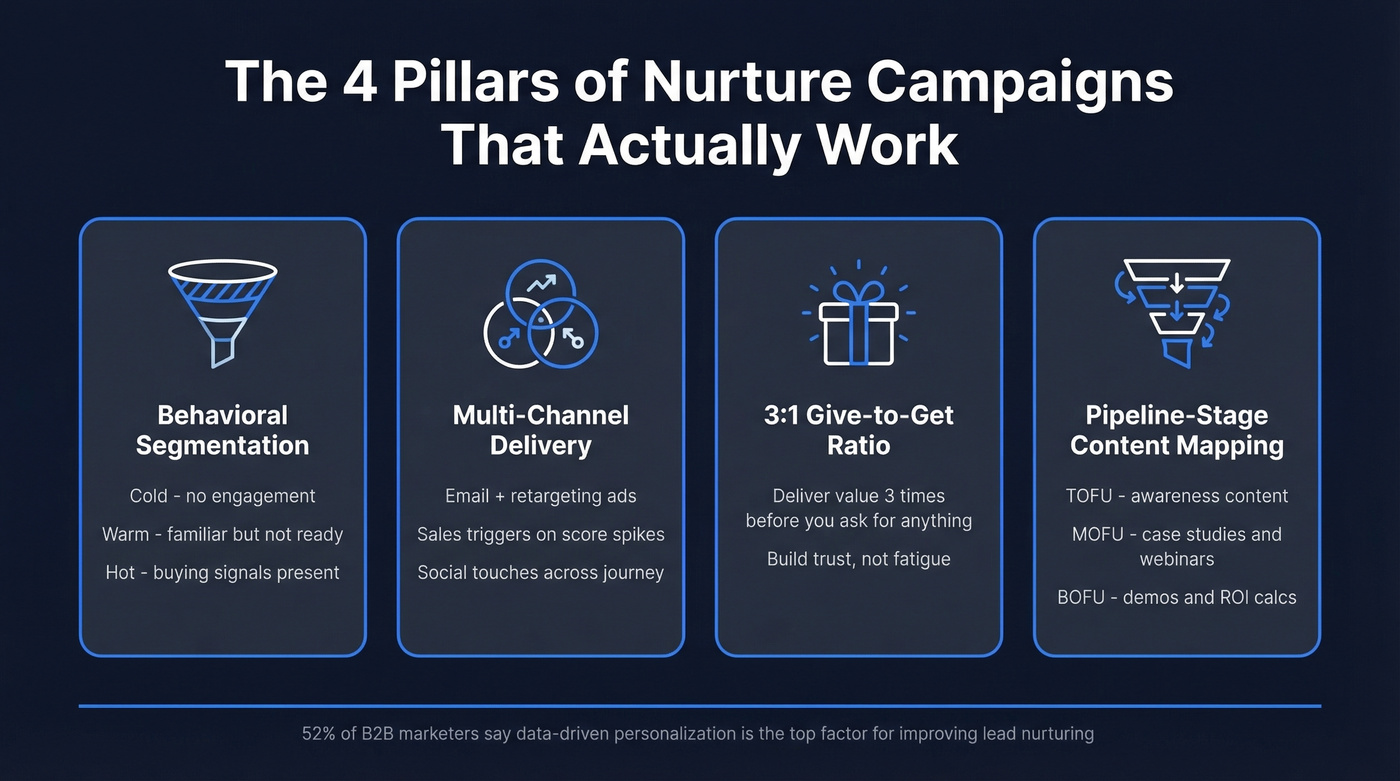 The 4 Pillars of Nurture Campaigns That Actually Work

Behavioral Segmentation

Cold - no engagement

Warm - familiar but not ready

Hot - buying signals present

Multi-Channel Delivery

Email + retargeting ads

Sales triggers on score spikes

Social touches across journey

3:1 Give-to-Get Ratio

Deliver value 3 times before you ask for anything

Build trust, not fatigue

Pipeline-Stage Content Mapping

TOFU - awareness content

MOFU - case studies and webinars

BOFU - demos and ROI calcs

52% of B2B marketers say data-driven personalization is the top factor for improving lead nurturing